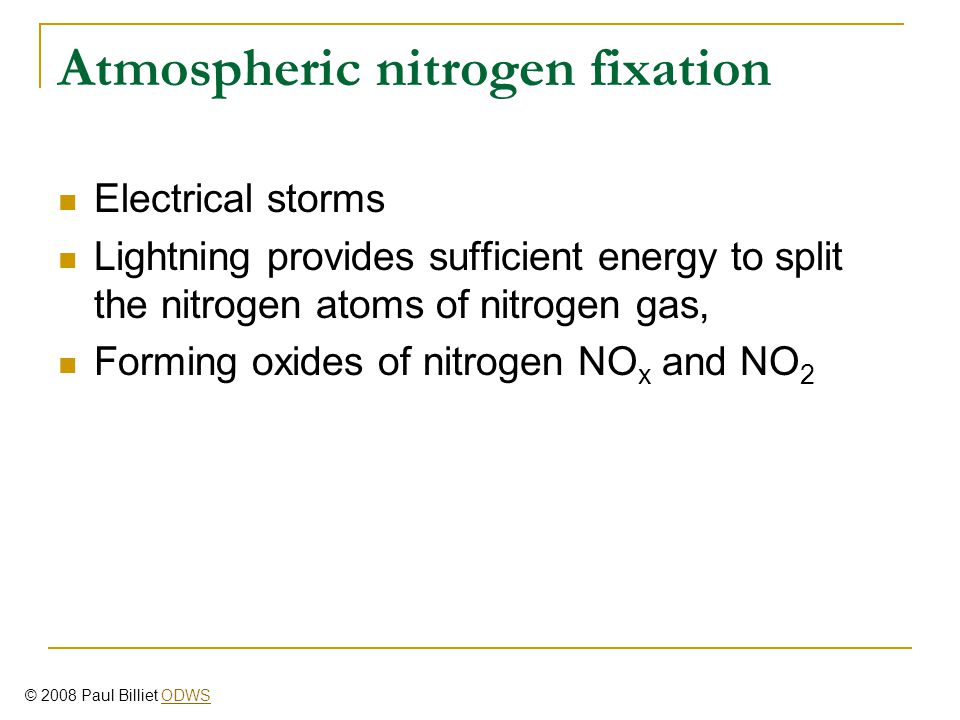 Atmospheric nitrogen fixation

- Electrical storms
- Lightning provides sufficient energy to split the nitrogen atoms of nitrogen gas,
- Forming oxides of nitrogen $NO_x$ and $NO_2$

© 2008 Paul Billiet ODWS